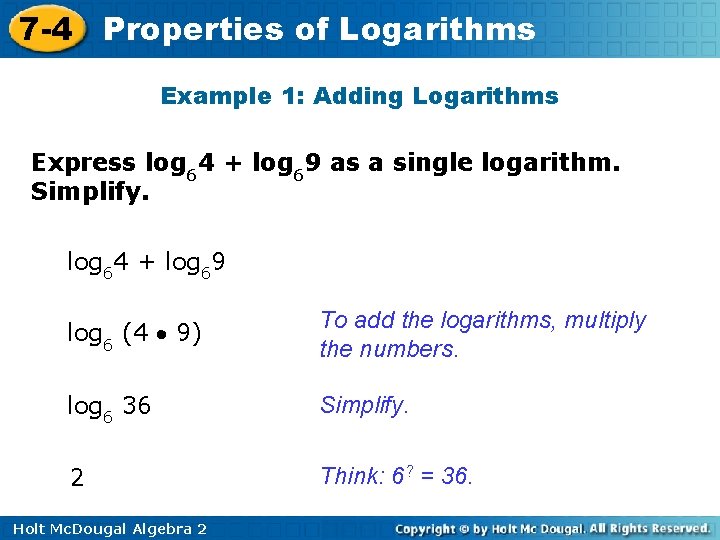 7-4 Properties of Logarithms

Example 1: Adding Logarithms

Express $\log_6 4 + \log_6 9$ as a single logarithm. Simplify.

$\log_6 4 + \log_6 9$

$\log_6 (4 \bullet 9)$ To add the logarithms, multiply the numbers.

$\log_6 36$ Simplify.

2 Think: $6^? = 36$.

Holt McDougal Algebra 2

Copyright © by Holt Mc Dougal. All Rights Reserved.